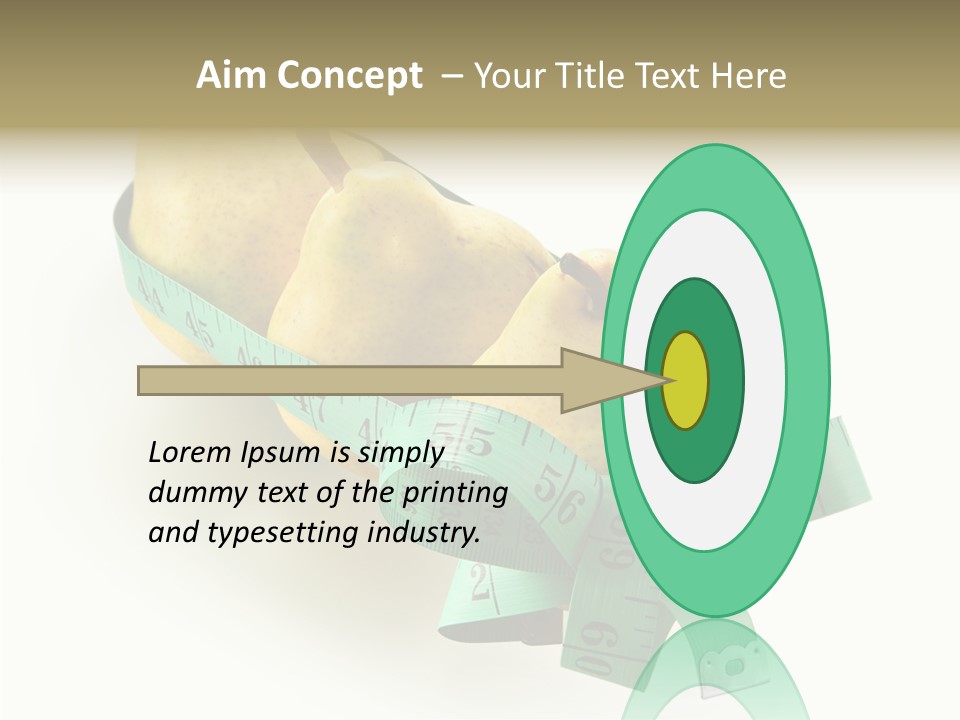 Aim Concept – Your Title Text Here

Lorem Ipsum is simply dummy text of the printing and typesetting industry.